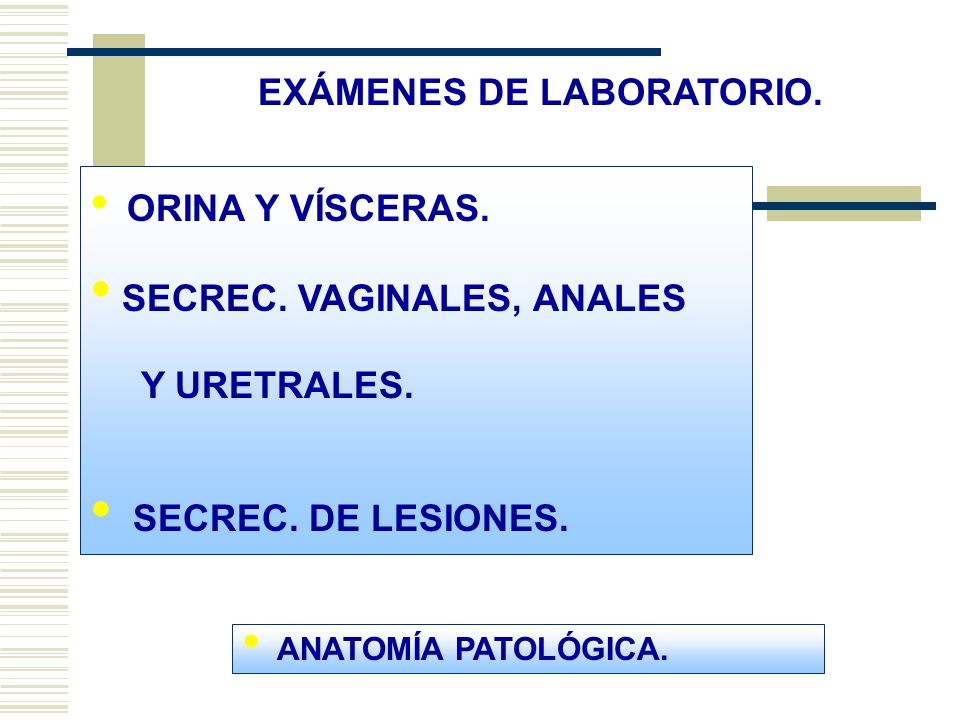 EXÁMENES DE LABORATORIO.

• ORINA Y VÍSCERAS.

• SECREC. VAGINALES, ANALES Y URETRALES.

• SECREC. DE LESIONES.

• ANATOMÍA PATOLÓGICA.